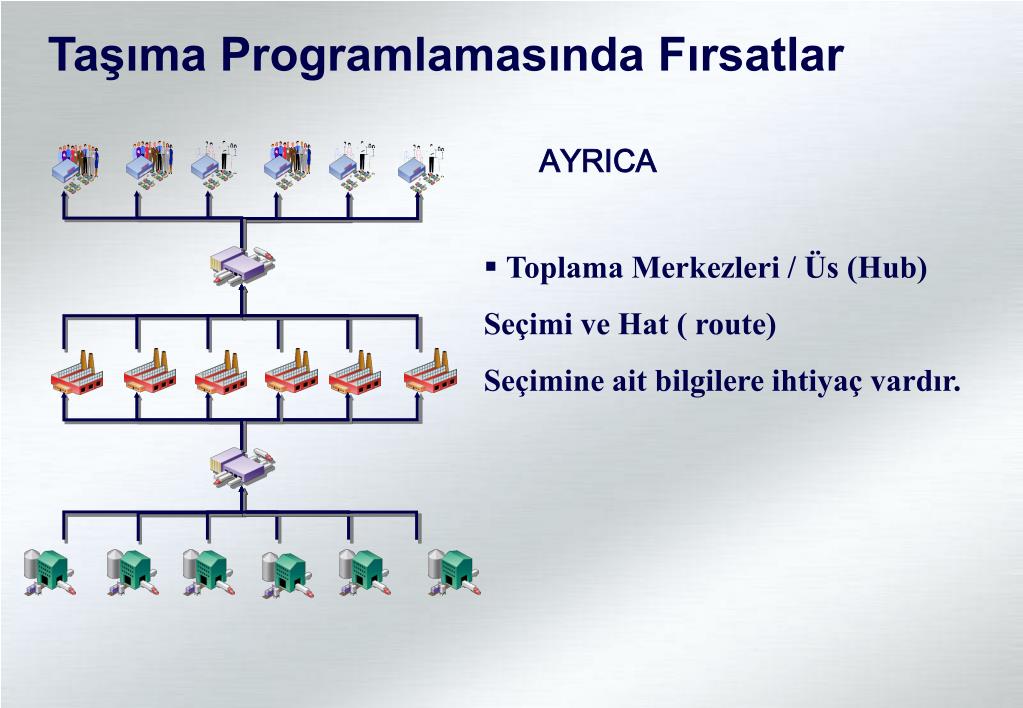 Taşıma Programlamasında Fırsatlar

AYRICA

▪ Toplama Merkezleri / Üs (Hub)

Seçimi ve Hat ( route)

Seçimine ait bilgilere ihtiyaç vardır.